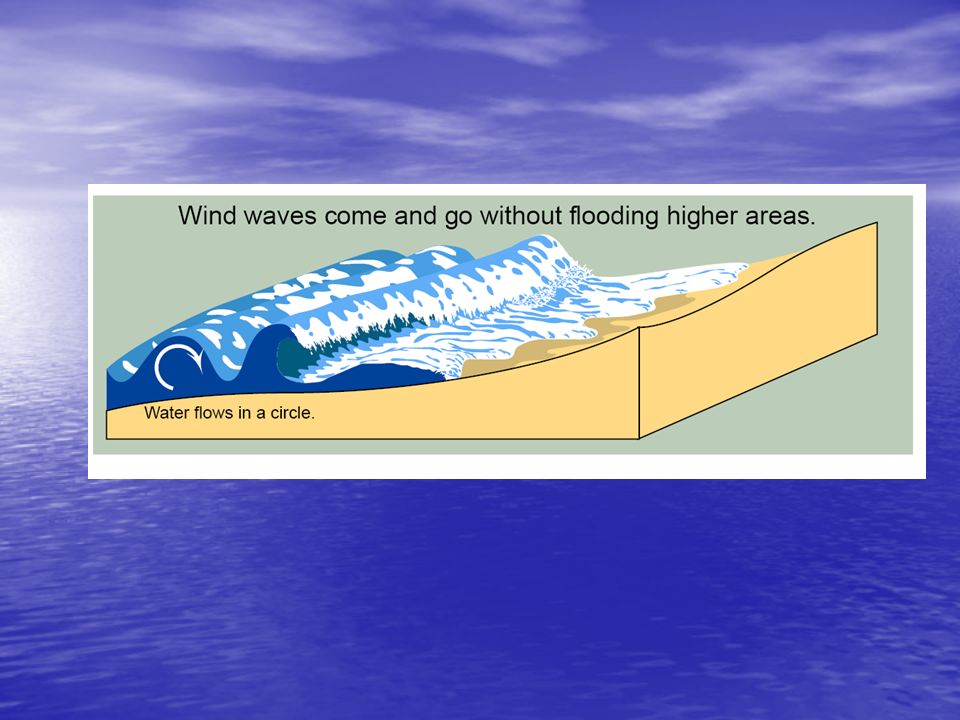 Wind waves come and go without flooding higher areas.

Water flows in a circle.